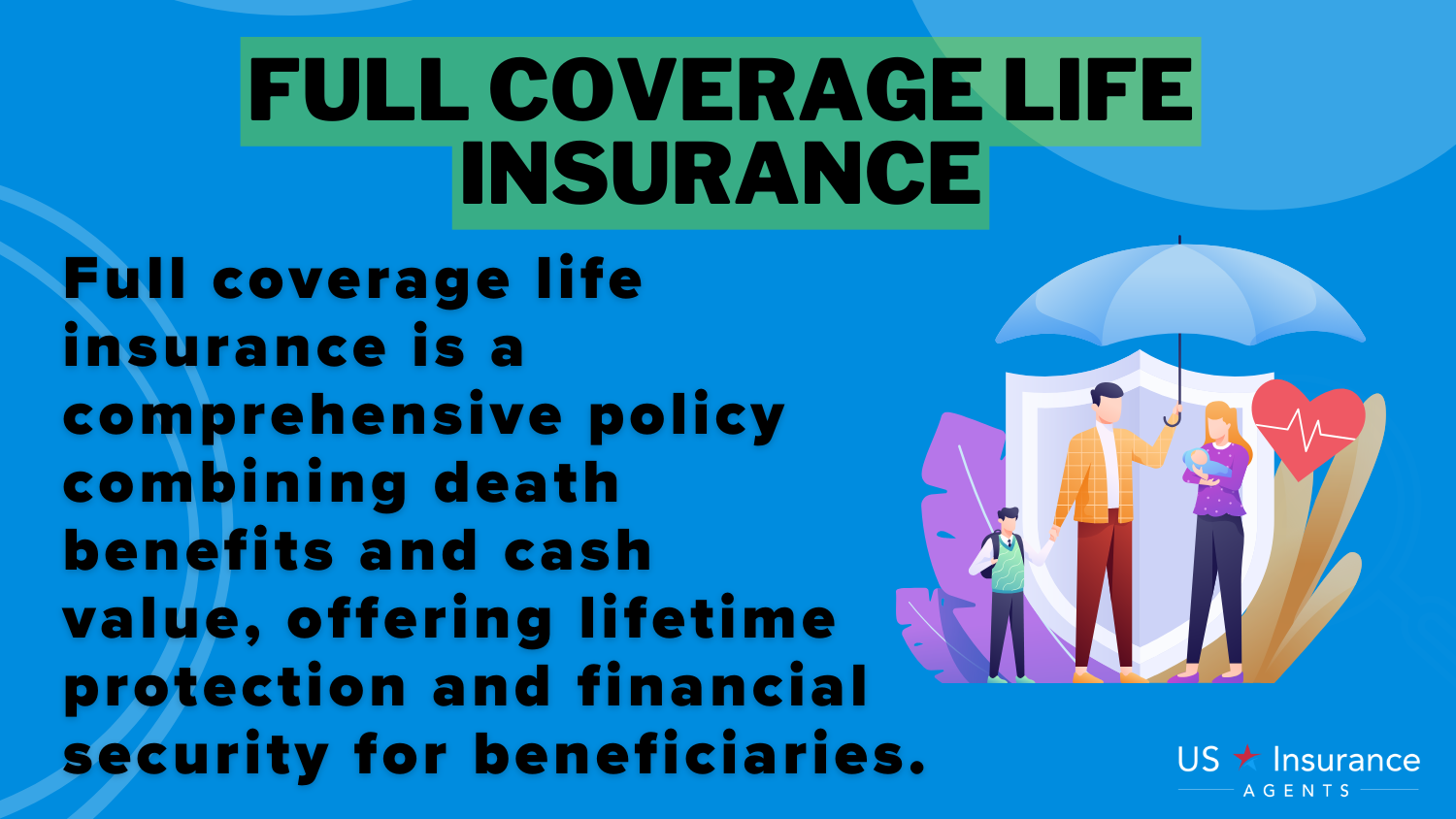 FULL COVERAGE LIFE INSURANCE

Full coverage life insurance is a comprehensive policy combining death benefits and cash value, offering lifetime protection and financial security for beneficiaries.

US Insurance AGENTS